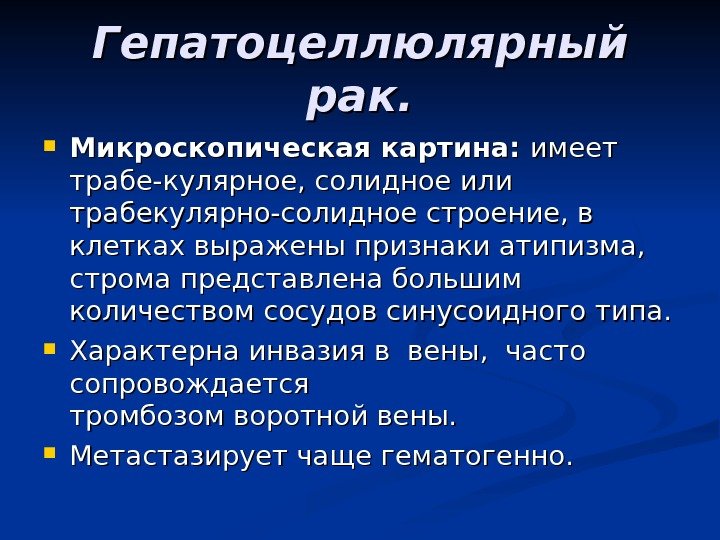 Гепатоцеллюлярный рак.

Микроскопическая картина: имеет трабе-кулярное, солидное или трабекулярно-солидное строение, в клетках выражены признаки атипизма, строма представлена большим количеством сосудов синусоидного типа.

Характерна инвазия в вены, часто сопровождается тромбозом воротной вены.

Метастазирует чаще гематогенно.